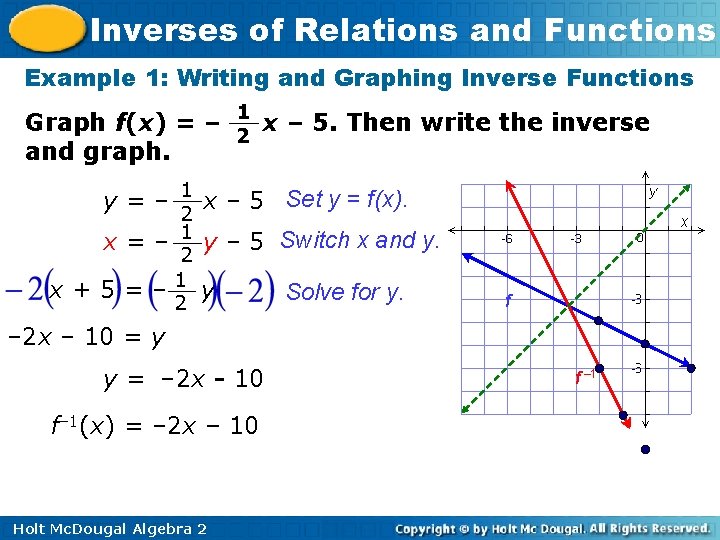 Inverses of Relations and Functions

Example 1: Writing and Graphing Inverse Functions

Graph $f(x) = -\frac{1}{2}x - 5$. Then write the inverse and graph.

$y = -\frac{1}{2}x - 5$ Set y = f(x).

$x = -\frac{1}{2}y - 5$ Switch x and y.

$-2(x + 5) = (-\frac{1}{2}y)(-2)$ Solve for y.

$-2x - 10 = y$

$y = -2x - 10$

$f^{-1}(x) = -2x - 10$

y
x
-6
-3
0
-3
-5
f
$f^{-1}$

Holt McDougal Algebra 2

Copyright © by Holt Mc Dougal. All Rights Reserved.